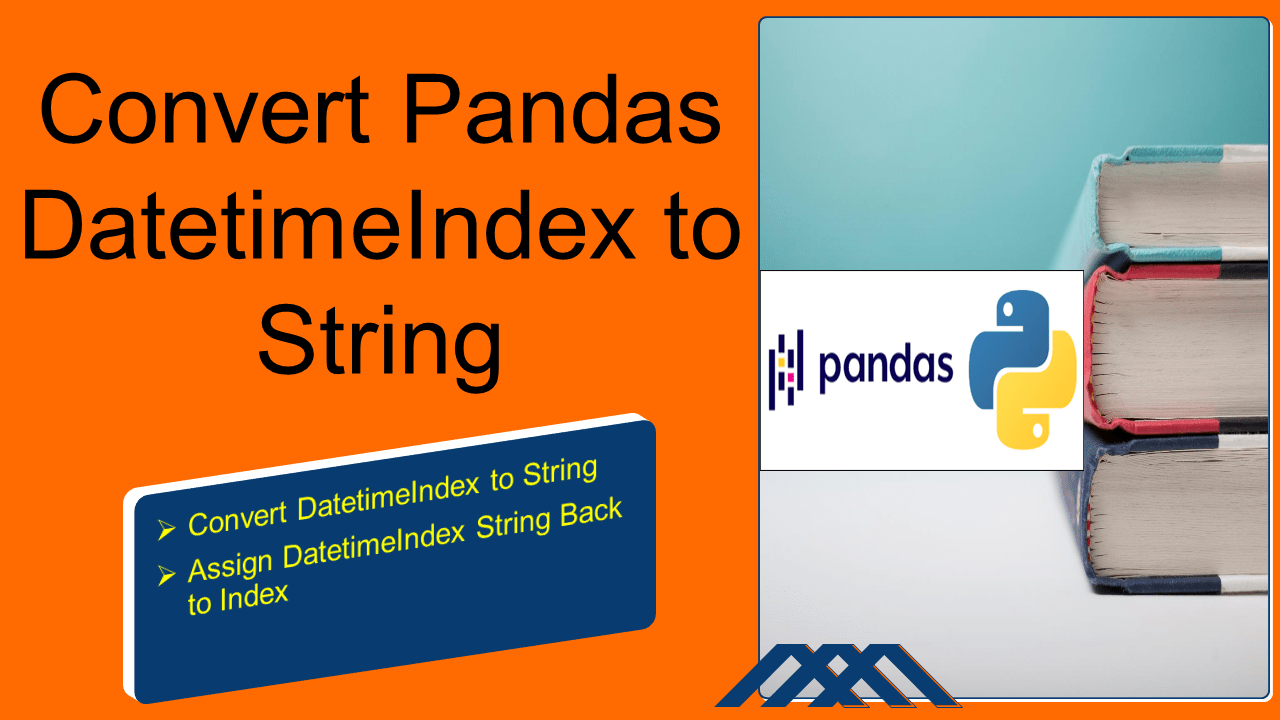 Convert Pandas DatetimeIndex to String

➢ Convert DatetimeIndex to String
➢ Assign DatetimeIndex String Back to Index

pandas